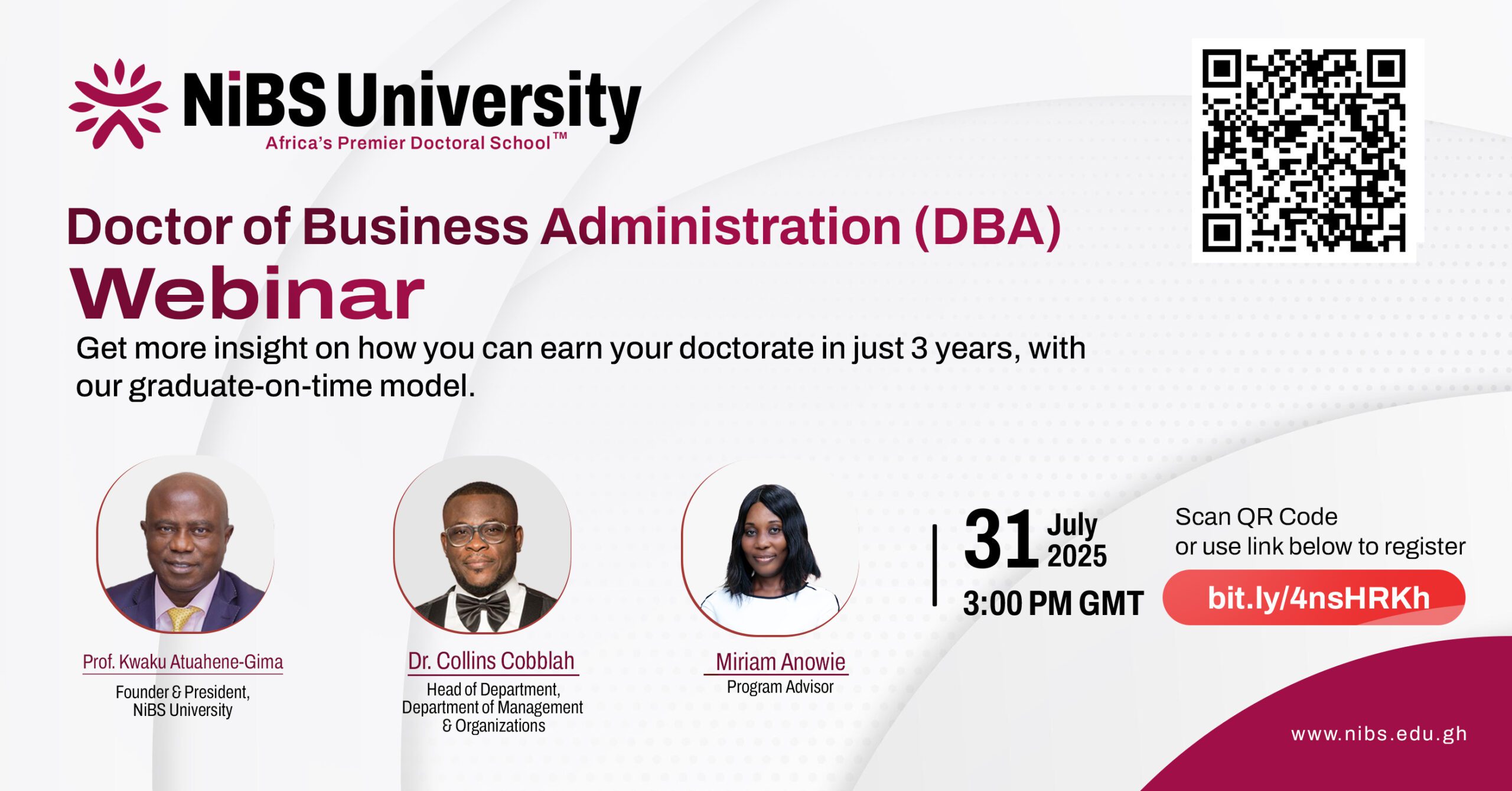 NiBS University
Africa's Premier Doctoral School™

Doctor of Business Administration (DBA)
Webinar

Get more insight on how you can earn your doctorate in just 3 years, with our graduate-on-time model.

Prof. Kwaku Atuahene-Gima
Founder & President, NiBS University

Dr. Collins Cobblah
Head of Department, Department of Management & Organizations

Miriam Anowie
Program Advisor

31 July 2025
3:00 PM GMT

Scan QR Code or use link below to register

bit.ly/4nsHRKh

www.nibs.edu.gh